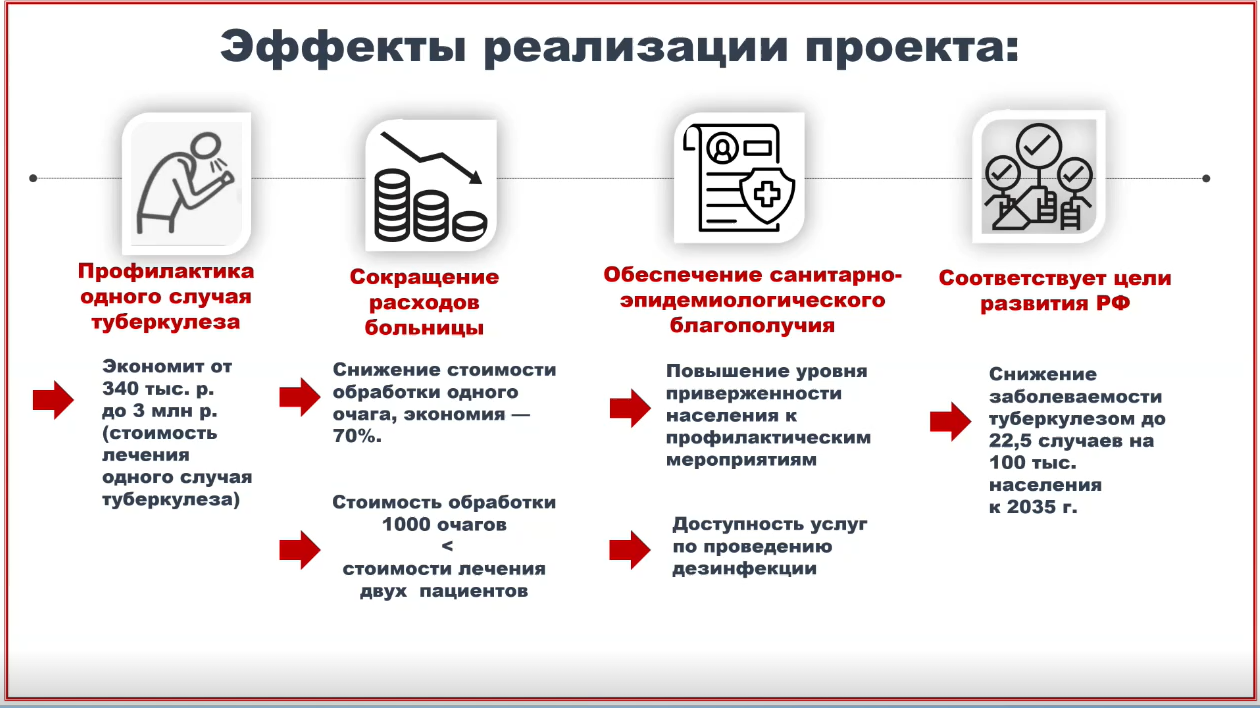 Эффекты реализации проекта:

Профилактика одного случая туберкулеза

Экономит от 340 тыс. р. до 3 млн р. (стоимость лечения одного случая туберкулеза)

Сокращение расходов больницы

Снижение стоимости обработки одного очага, экономия — 70%.

Стоимость обработки 1000 очагов < стоимости лечения двух пациентов

Обеспечение санитарно-эпидемиологического благополучия

Повышение уровня приверженности населения к профилактическим мероприятиям

Доступность услуг по проведению дезинфекции

Соответствует цели развития РФ

Снижение заболеваемости туберкулезом до 22,5 случаев на 100 тыс. населения к 2035 г.